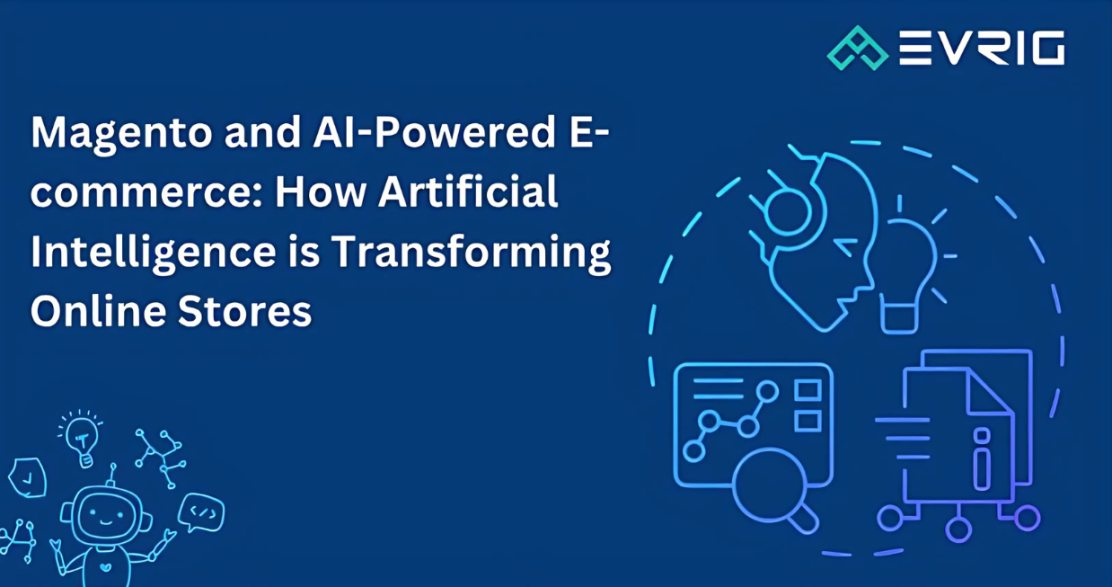 EVRIG

Magento and AI-Powered E-commerce: How Artificial Intelligence is Transforming Online Stores

</>